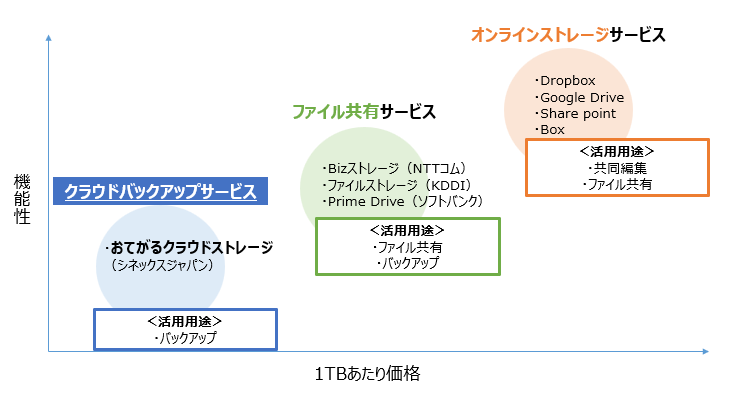 オンラインストレージサービス

・Dropbox
・Google Drive
・Share point
・Box

<活用用途>
・共同編集
・ファイル共有

ファイル共有サービス

・Bizストレージ（NTTコム）
・ファイルストレージ（KDDI）
・Prime Drive（ソフトバンク）

<活用用途>
・ファイル共有
・バックアップ

機能性

クラウドバックアップサービス

・おてがるクラウドストレージ
（シネックスジャパン）

<活用用途>
・バックアップ

1TBあたり価格